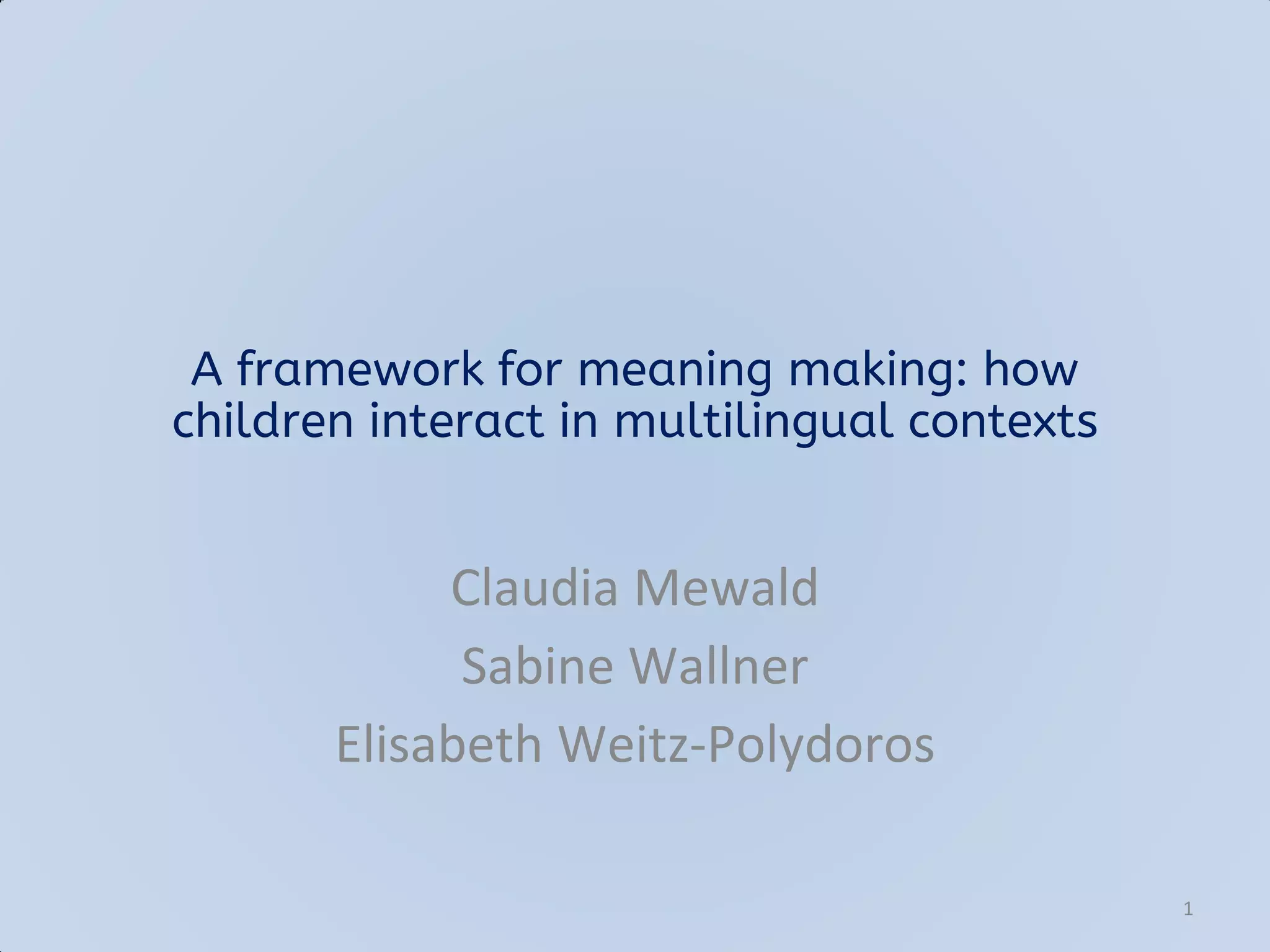 A framework for meaning making: how children interact in multilingual contexts

Claudia Mewald

Sabine Wallner

Elisabeth Weitz-Polydoros

1